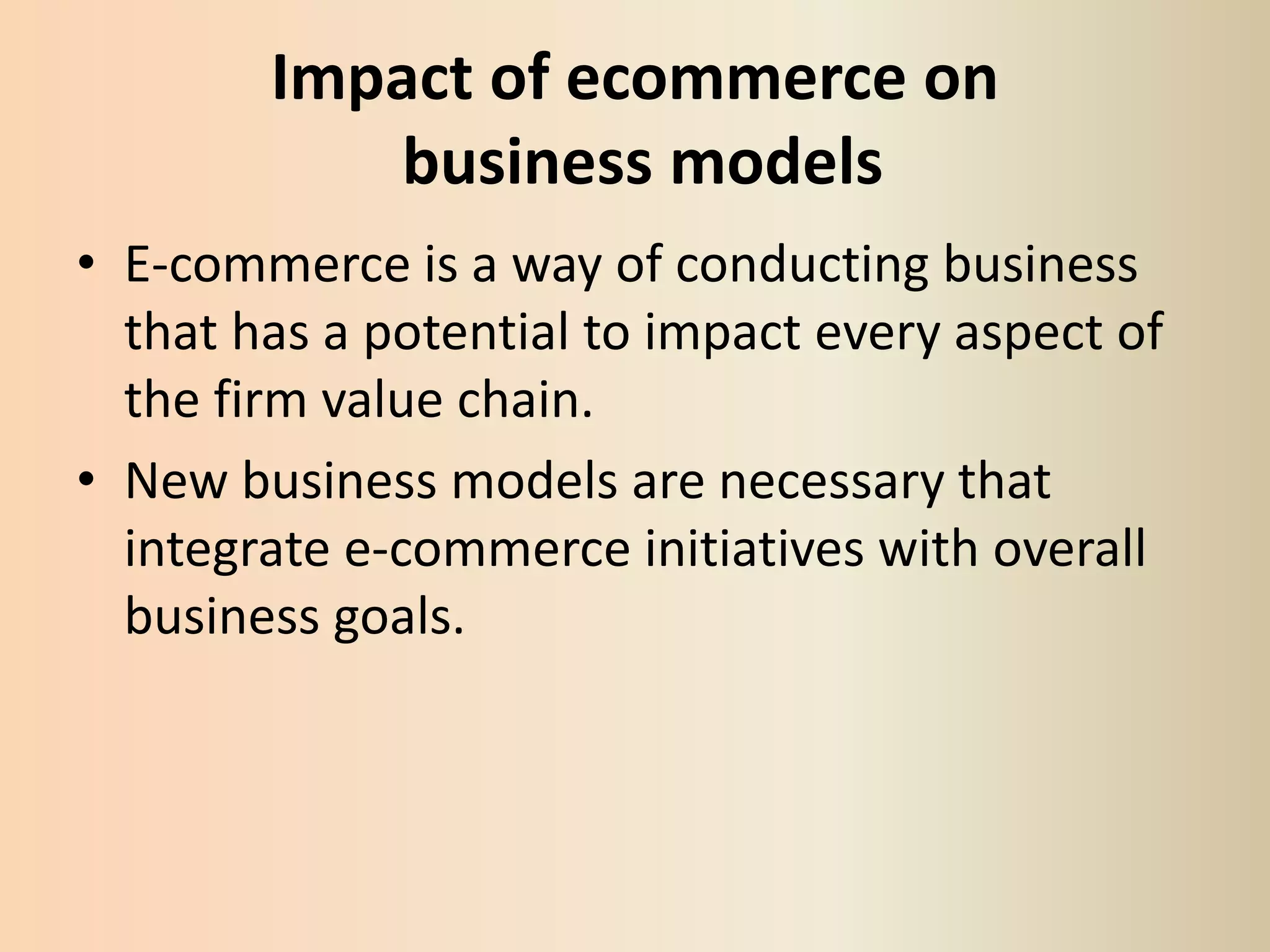 Impact of ecommerce on business models

• E-commerce is a way of conducting business that has a potential to impact every aspect of the firm value chain.

• New business models are necessary that integrate e-commerce initiatives with overall business goals.